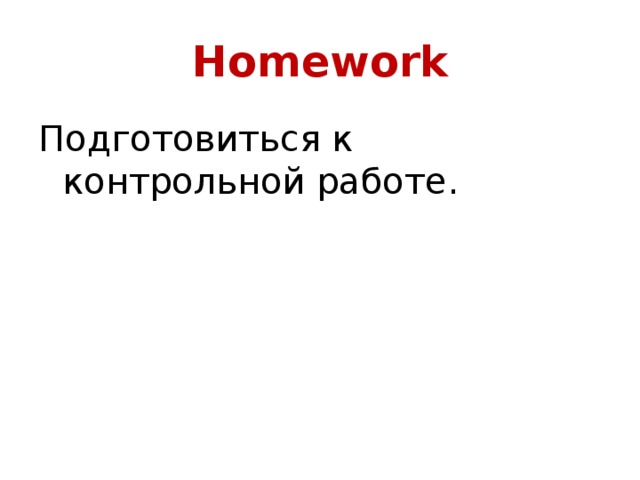 Homework

Подготовиться к контрольной работе.